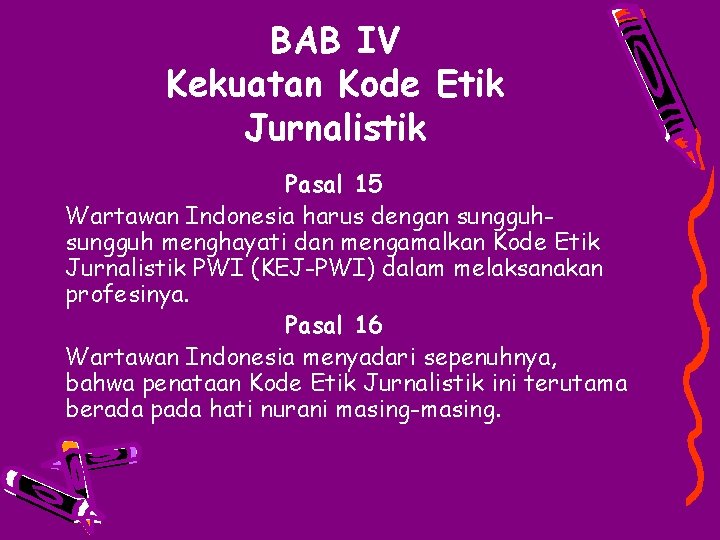 BAB IV
Kekuatan Kode Etik Jurnalistik

Pasal 15

Wartawan Indonesia harus dengan sungguh-sungguh menghayati dan mengamalkan Kode Etik Jurnalistik PWI (KEJ-PWI) dalam melaksanakan profesinya.

Pasal 16

Wartawan Indonesia menyadari sepenuhnya, bahwa penataan Kode Etik Jurnalistik ini terutama berada pada hati nurani masing-masing.